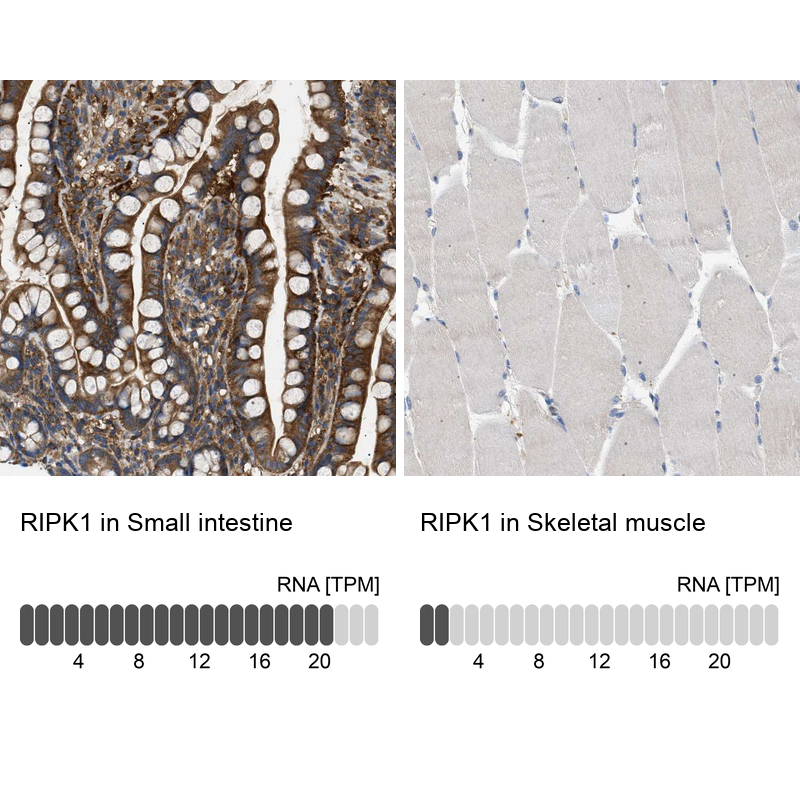 RIPK1 in Small intestine

RNA [TPM]

4 8 12 16 20

RIPK1 in Skeletal muscle

RNA [TPM]

4 8 12 16 20